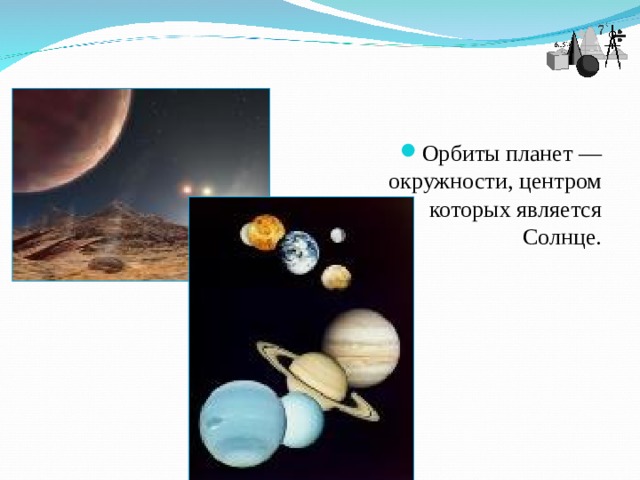 Орбиты планет — окружности, центром которых является Солнце.